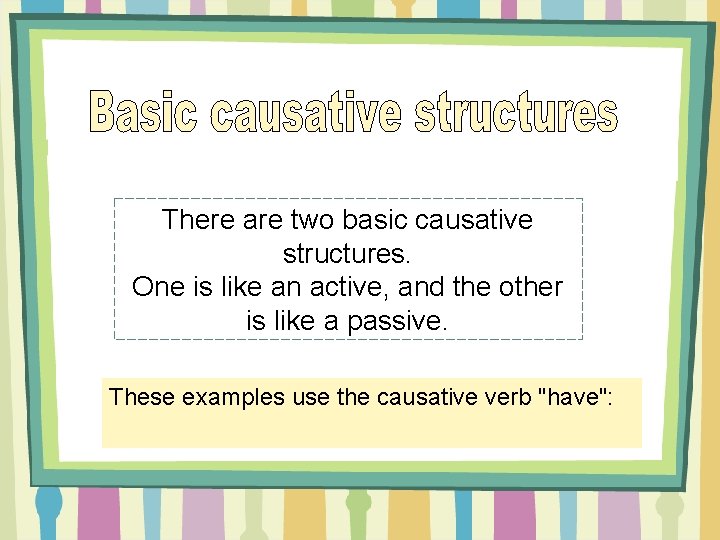 Basic causative structures

There are two basic causative structures.
One is like an active, and the other is like a passive.

These examples use the causative verb "have":